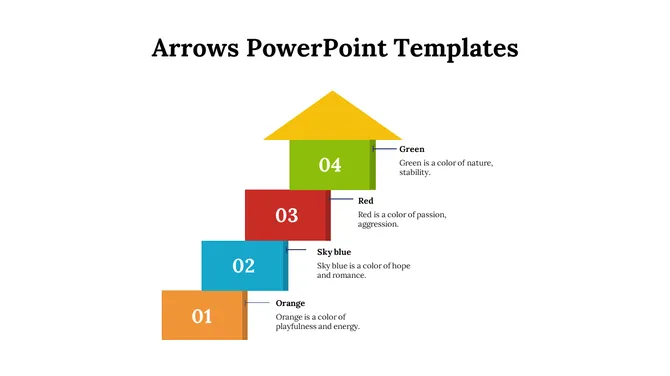 Arrows PowerPoint Templates

04

Green

Green is a color of nature, stability.

03

Red

Red is a color of passion, aggression.

02

Sky blue

Sky blue is a color of hope and romance.

01

Orange

Orange is a color of playfulness and energy.